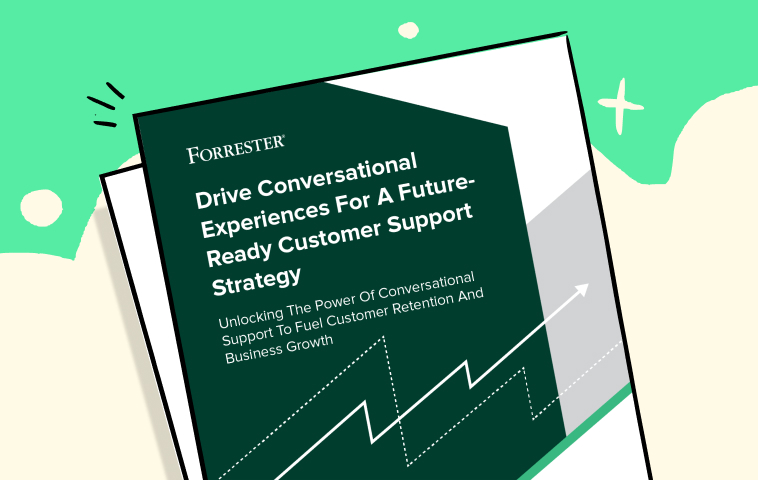 FORRESTER®

Drive Conversational Experiences For A Future-Ready Customer Support Strategy

Unlocking The Power Of Conversational Support To Fuel Customer Retention And Business Growth